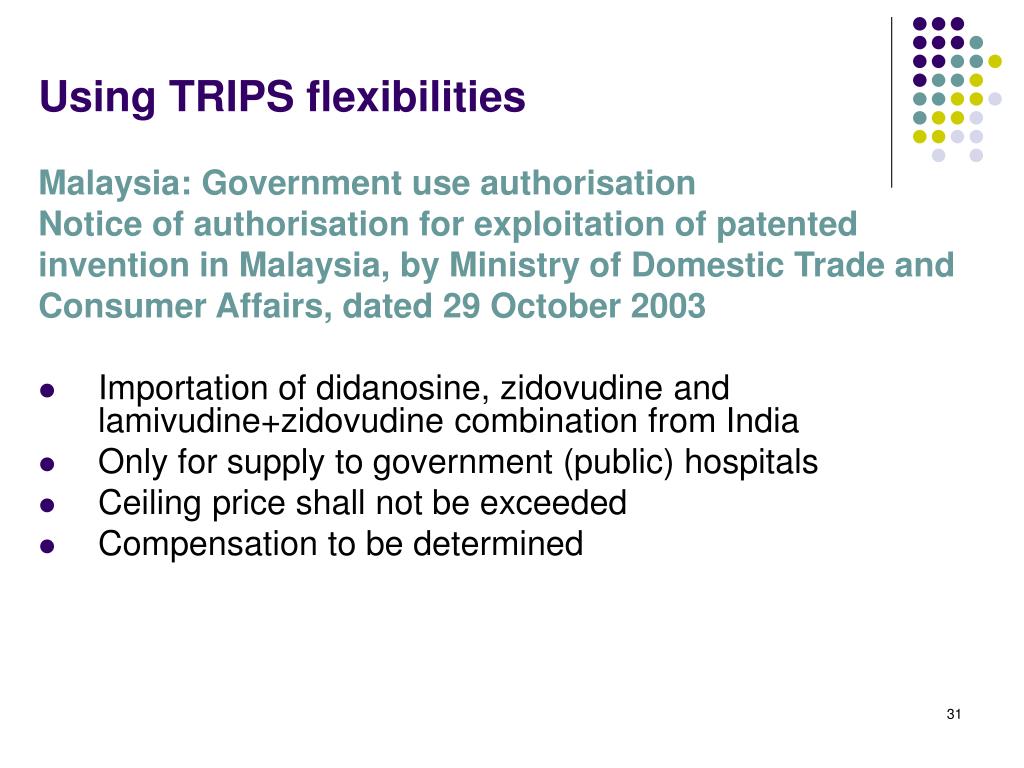 Using TRIPS flexibilities

Malaysia: Government use authorisation
Notice of authorisation for exploitation of patented invention in Malaysia, by Ministry of Domestic Trade and Consumer Affairs, dated 29 October 2003

- Importation of didanosine, zidovudine and lamivudine+zidovudine combination from India
- Only for supply to government (public) hospitals
- Ceiling price shall not be exceeded
- Compensation to be determined

31